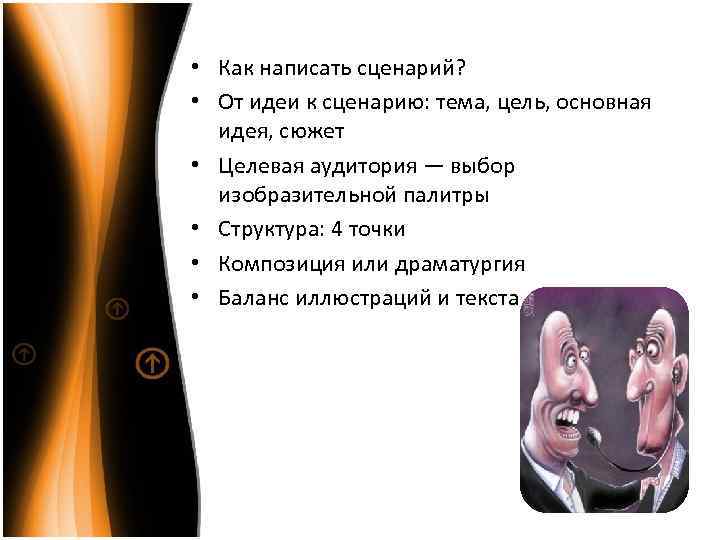 • Как написать сценарий?
• От идеи к сценарию: тема, цель, основная идея, сюжет
• Целевая аудитория — выбор изобразительной палитры
• Структура: 4 точки
• Композиция или драматургия
• Баланс иллюстраций и текста